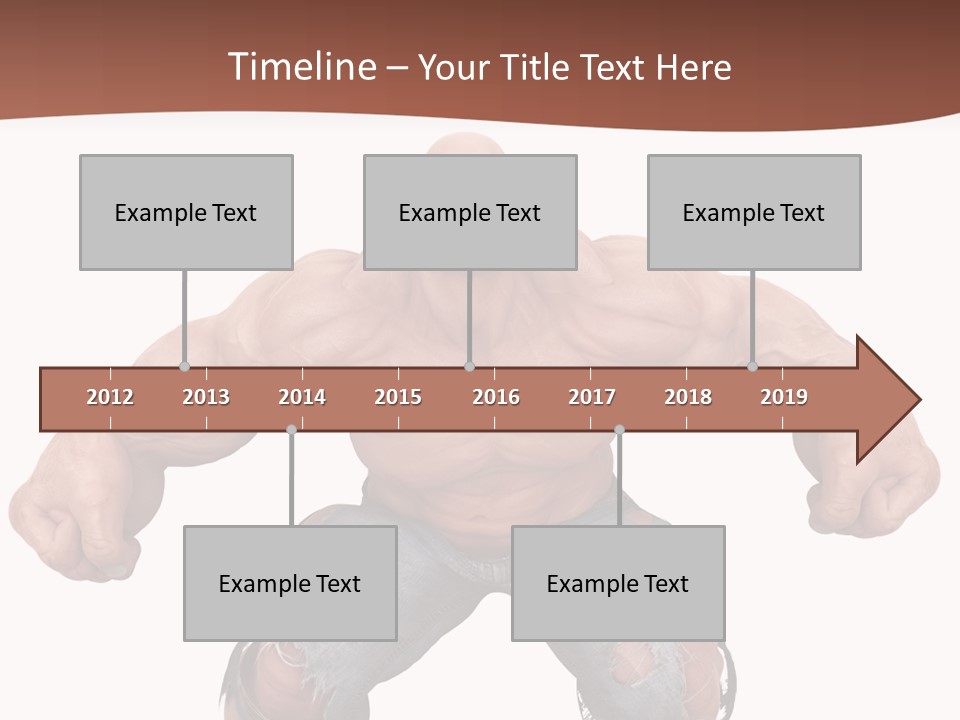 Timeline – Your Title Text Here

Example Text

Example Text

Example Text

2012 2013 2014 2015 2016 2017 2018 2019

Example Text

Example Text